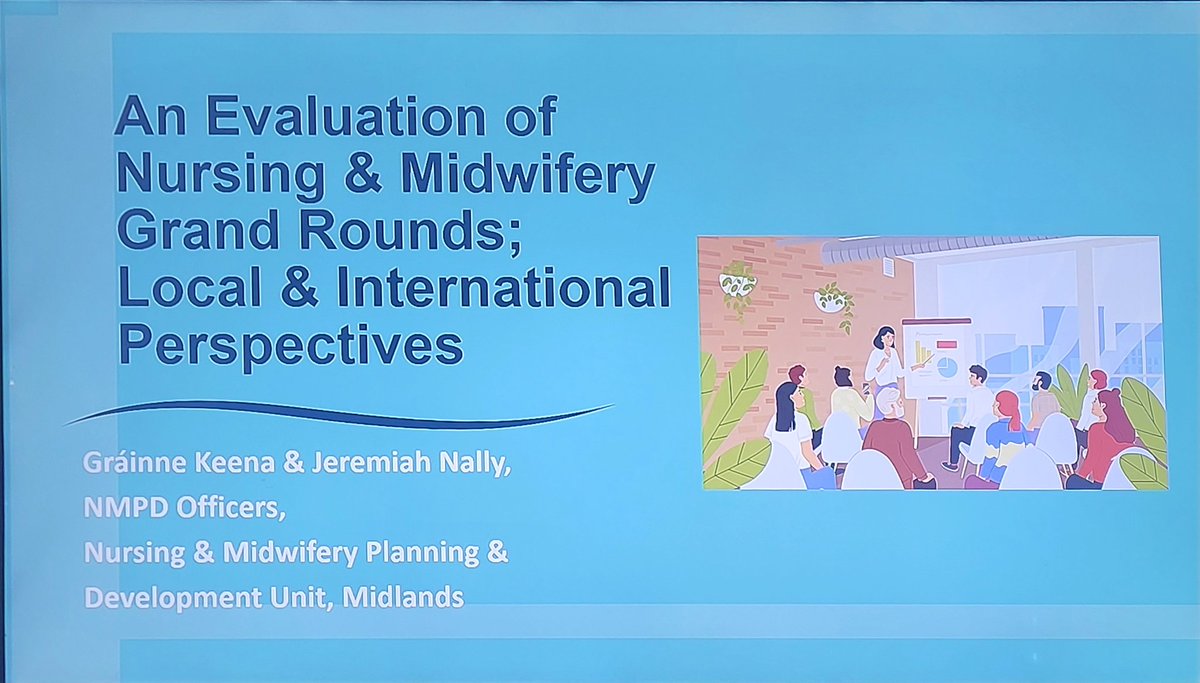 An Evaluation of Nursing & Midwifery Grand Rounds; Local & International Perspectives

Gráinne Keena & Jeremiah Nally,
NMPD Officers,
Nursing & Midwifery Planning & Development Unit, Midlands